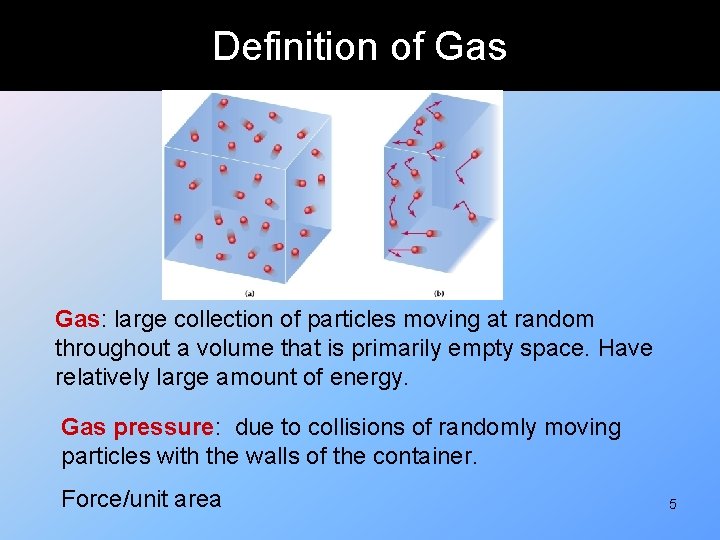 Definition of Gas

(a)

(b)

Gas: large collection of particles moving at random throughout a volume that is primarily empty space. Have relatively large amount of energy.

Gas pressure: due to collisions of randomly moving particles with the walls of the container.

Force/unit area

5